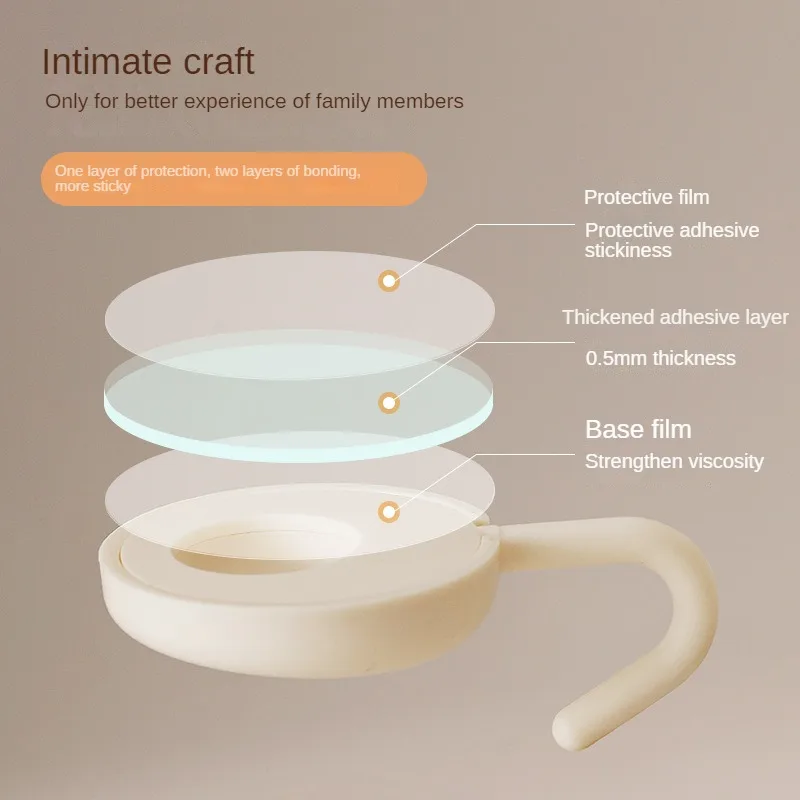 Intimate craft

Only for better experience of family members

One layer of protection, two layers of bonding, more sticky

Protective film

Protective adhesive stickiness

Thickened adhesive layer

0.5mm thickness

Base film

Strengthen viscosity